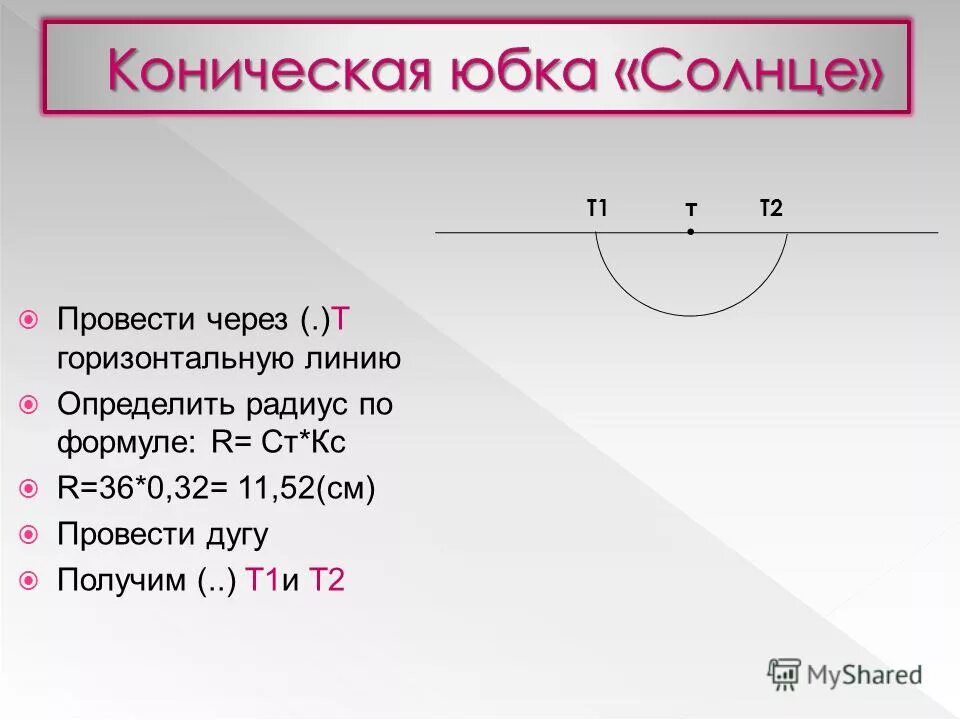 Коническая юбка «Солнце»

Т1 т Т2

Провести через (.)Т горизонтальную линию

Определить радиус по формуле: R= Ст*Кс

R=36*0,32= 11,52(см)

Провести дугу

Получим (..) Т1и Т2

MyShared